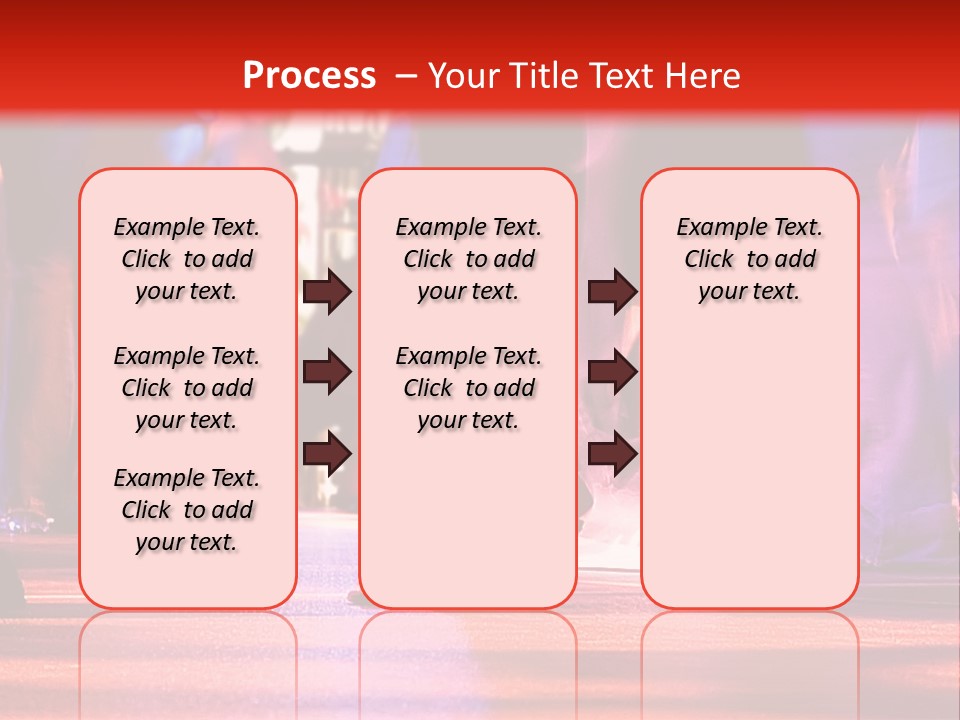 Process – Your Title Text Here

Example Text. Click to add your text.

Example Text. Click to add your text.

Example Text. Click to add your text.

Example Text. Click to add your text.

Example Text. Click to add your text.

Example Text. Click to add your text.